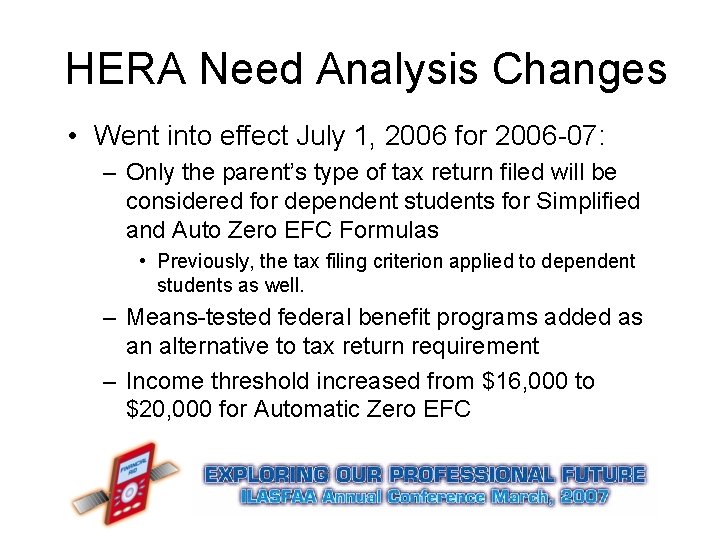 HERA Need Analysis Changes

• Went into effect July 1, 2006 for 2006-07:

– Only the parent's type of tax return filed will be considered for dependent students for Simplified and Auto Zero EFC Formulas

• Previously, the tax filing criterion applied to dependent students as well.

– Means-tested federal benefit programs added as an alternative to tax return requirement

– Income threshold increased from \$16,000 to \$20,000 for Automatic Zero EFC

FINANCIAL AID

EXPLORING OUR PROFESSIONAL FUTURE
ILASFAA Annual Conference March, 2007